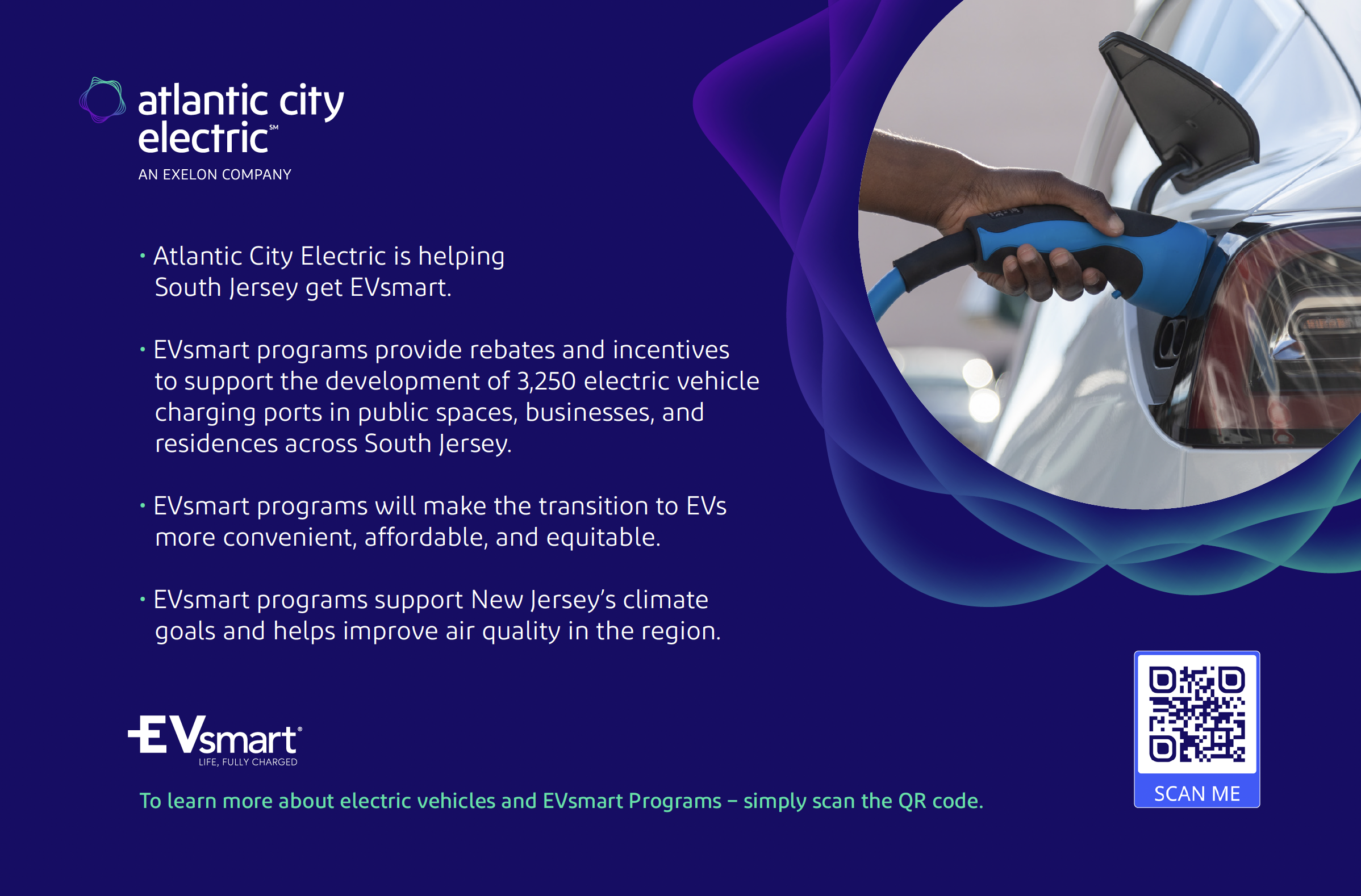 atlantic city electric℠
AN EXELON COMPANY

• Atlantic City Electric is helping South Jersey get EVsmart.

• EVsmart programs provide rebates and incentives to support the development of 3,250 electric vehicle charging ports in public spaces, businesses, and residences across South Jersey.

• EVsmart programs will make the transition to EVs more convenient, affordable, and equitable.

• EVsmart programs support New Jersey's climate goals and helps improve air quality in the region.

EVsmart®
LIFE, FULLY CHARGED

To learn more about electric vehicles and EVsmart Programs – simply scan the QR code.

SCAN ME